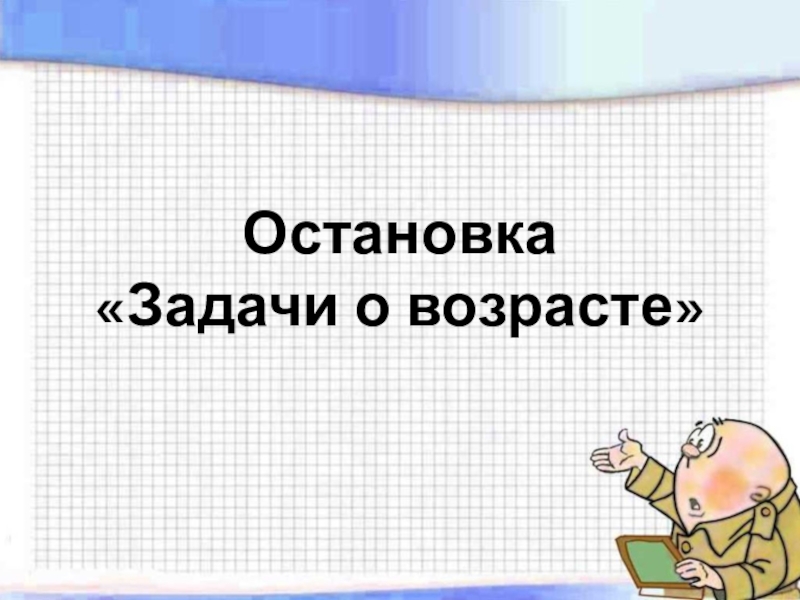 Остановка
«Задачи о возрасте»